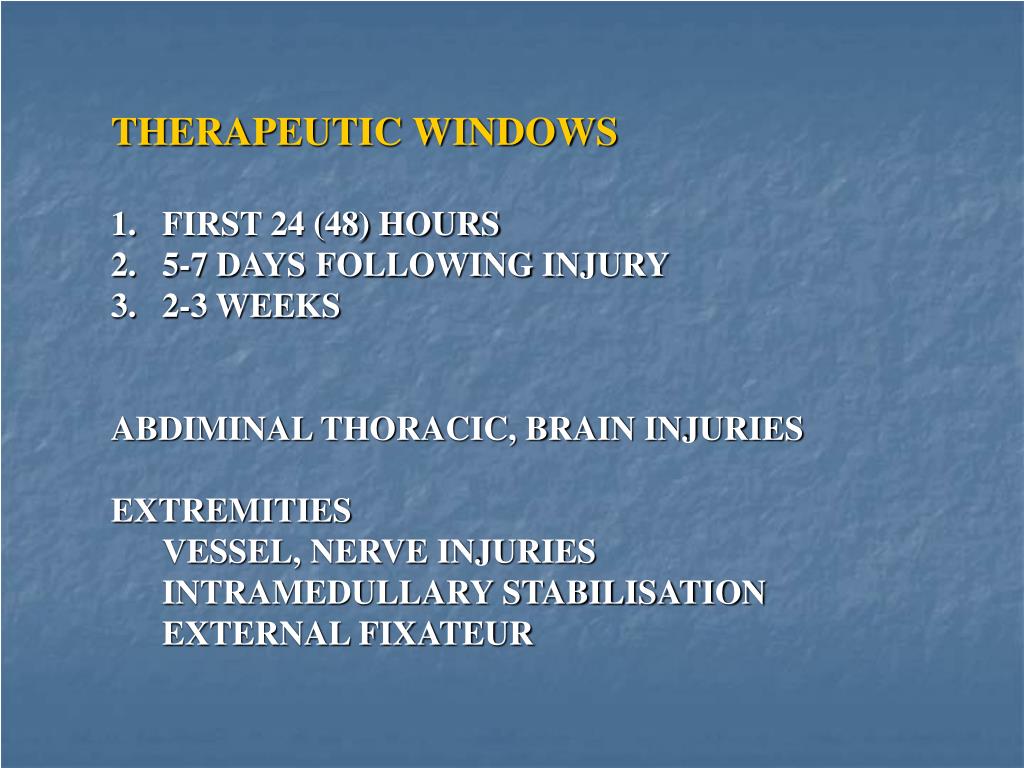 THERAPEUTIC WINDOWS

1. FIRST 24 (48) HOURS
2. 5-7 DAYS FOLLOWING INJURY
3. 2-3 WEEKS

ABDIMINAL THORACIC, BRAIN INJURIES

EXTREMITIES
VESSEL, NERVE INJURIES
INTRAMEDULLARY STABILISATION
EXTERNAL FIXATEUR